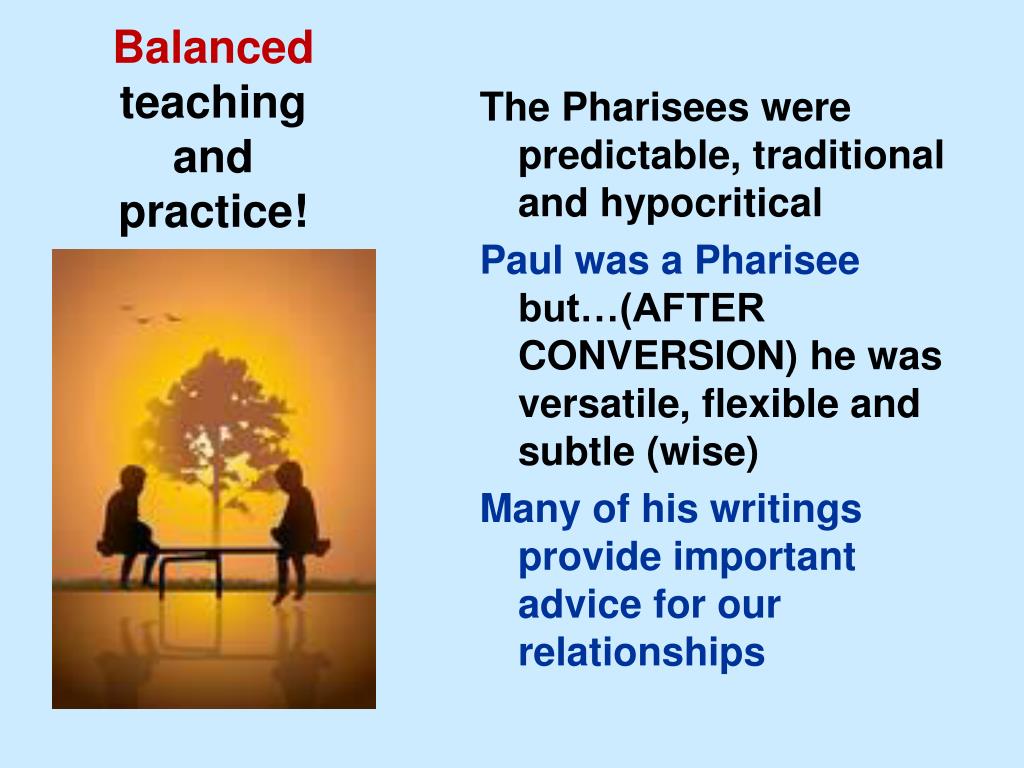 Balanced teaching and practice!

The Pharisees were predictable, traditional and hypocritical

Paul was a Pharisee but…(AFTER CONVERSION) he was versatile, flexible and subtle (wise)

Many of his writings provide important advice for our relationships